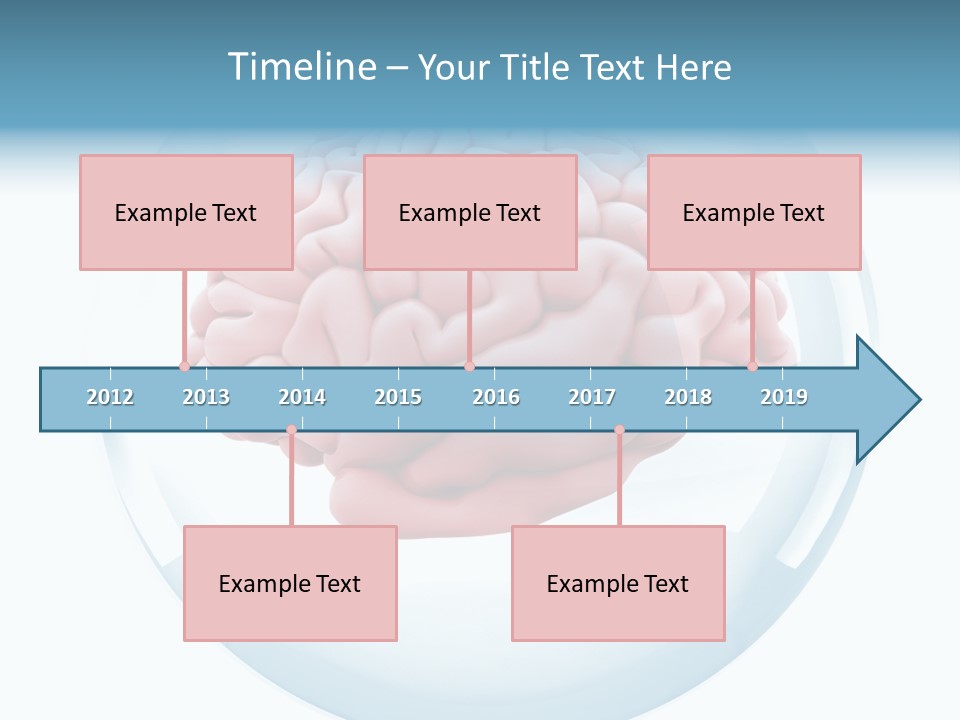 Timeline – Your Title Text Here

Example Text

Example Text

Example Text

2012 2013 2014 2015 2016 2017 2018 2019

Example Text

Example Text